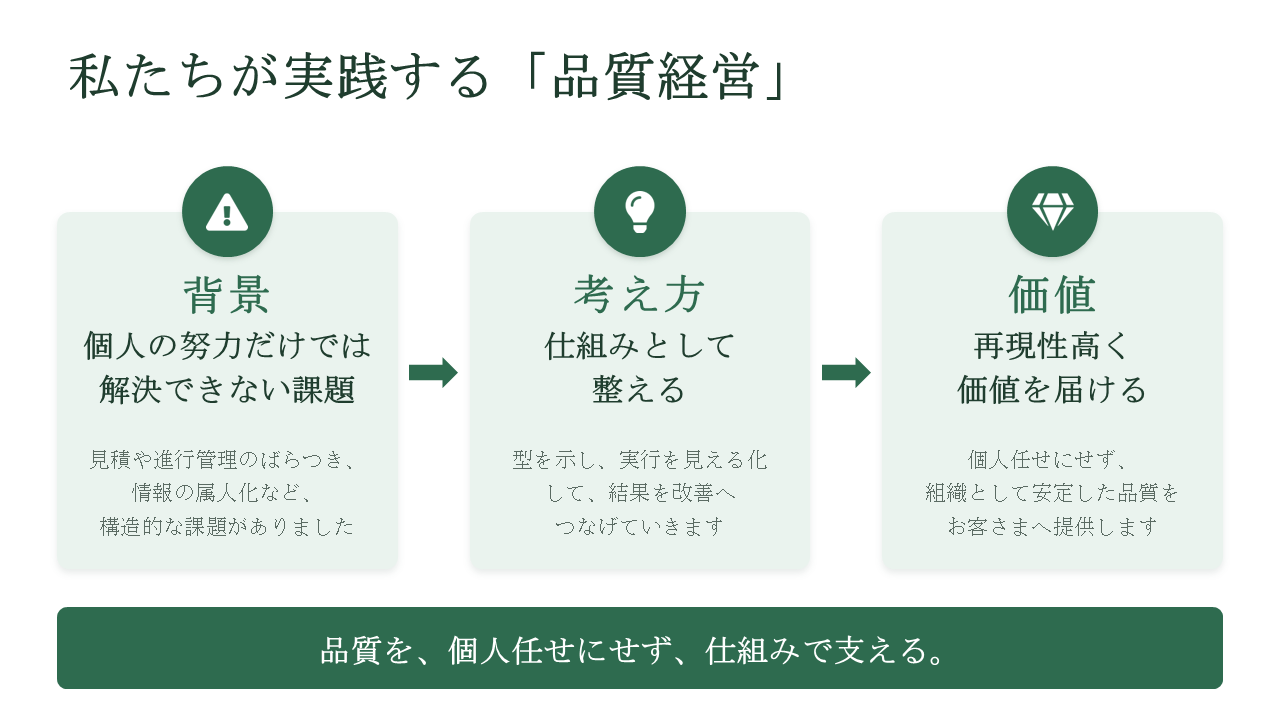 私たちが実践する「品質経営」

背景

個人の努力だけでは
解決できない課題

見積や進行管理のばらつき、
情報の属人化など、
構造的な課題がありました

考え方

仕組みとして
整える

型を示し、実行を見える化
して、結果を改善へ
つなげていきます

価値

再現性高く
価値を届ける

個人任せにせず、
組織として安定した品質を
お客さまへ提供します

品質を、個人任せにせず、仕組みで支える。